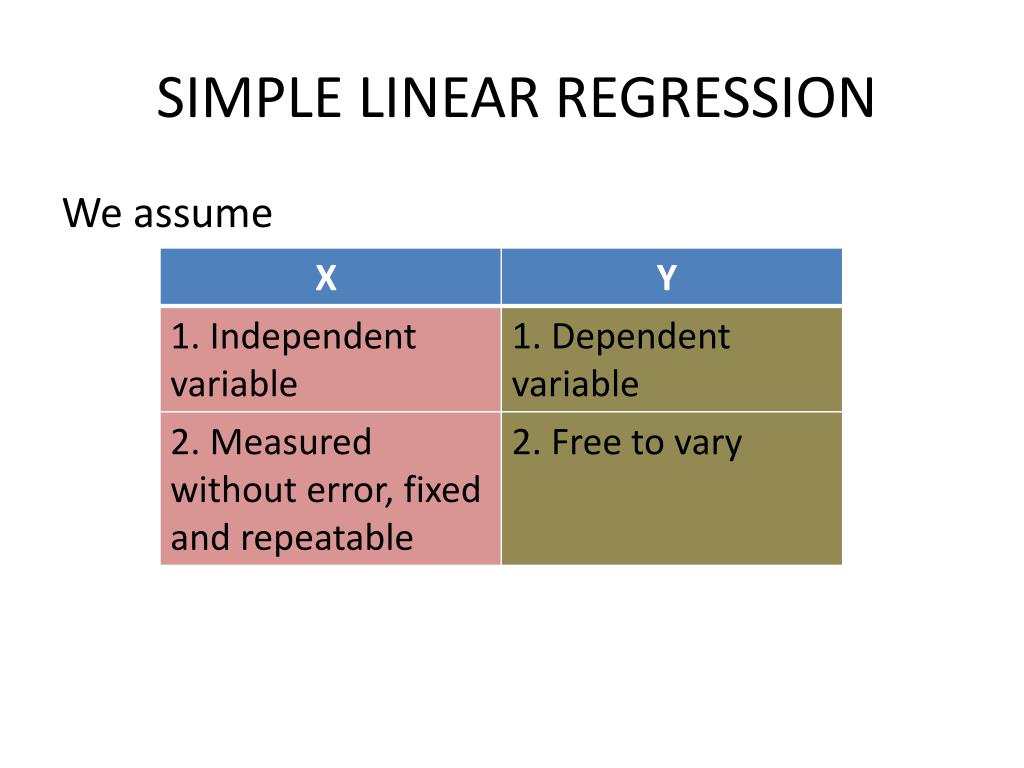 SIMPLE LINEAR REGRESSION

We assume

| X | Y |
|---|---|
| 1. Independent variable | 1. Dependent variable |
| 2. Measured without error, fixed and repeatable | 2. Free to vary |